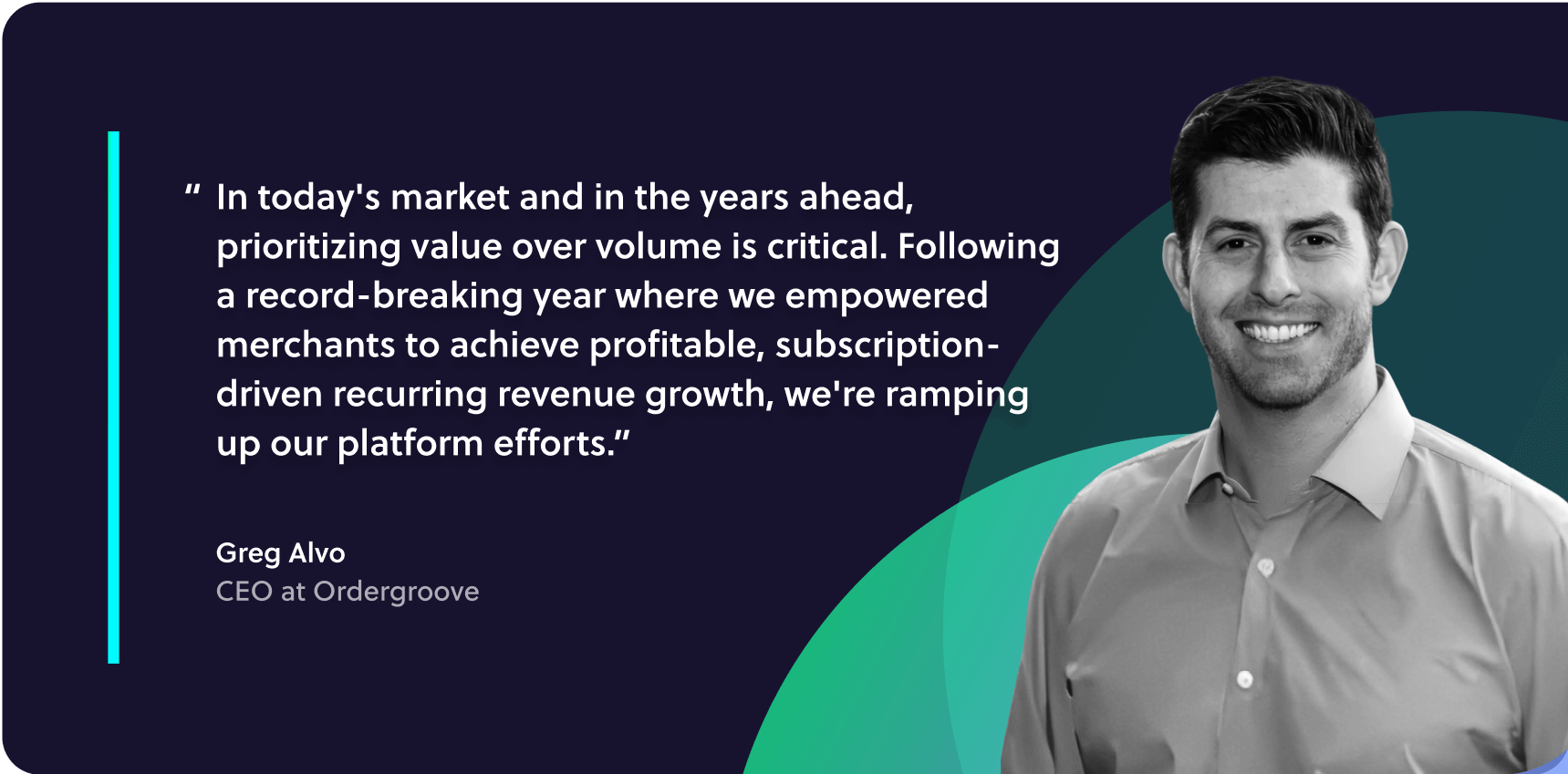 " In today's market and in the years ahead, prioritizing value over volume is critical. Following a record-breaking year where we empowered merchants to achieve profitable, subscription-driven recurring revenue growth, we're ramping up our platform efforts."

Greg Alvo
CEO at Ordergroove